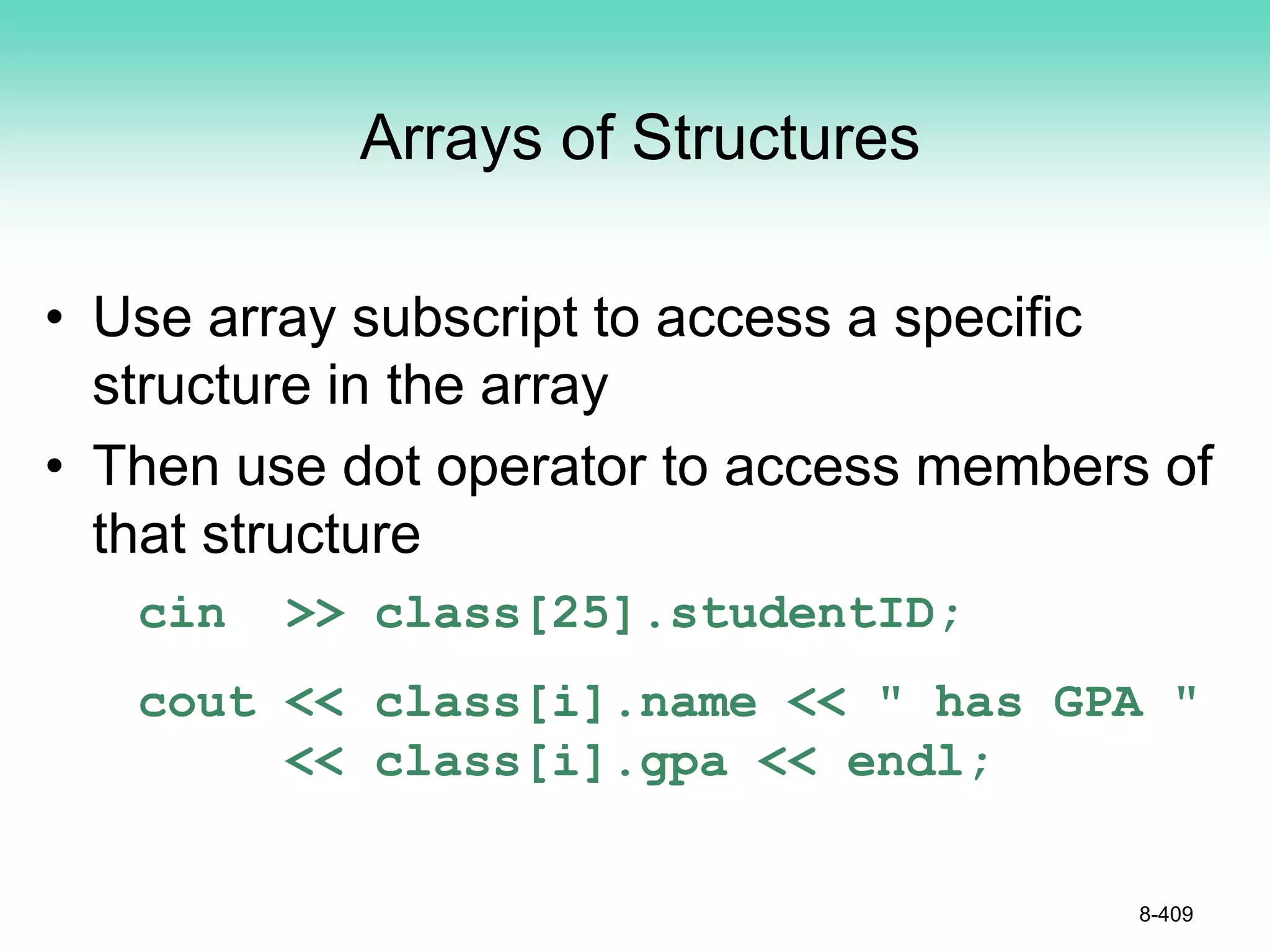 Arrays of Structures

• Use array subscript to access a specific structure in the array

• Then use dot operator to access members of that structure

cin  >> class[25].studentID;

cout << class[i].name << " has GPA "
     << class[i].gpa << endl;

8-409